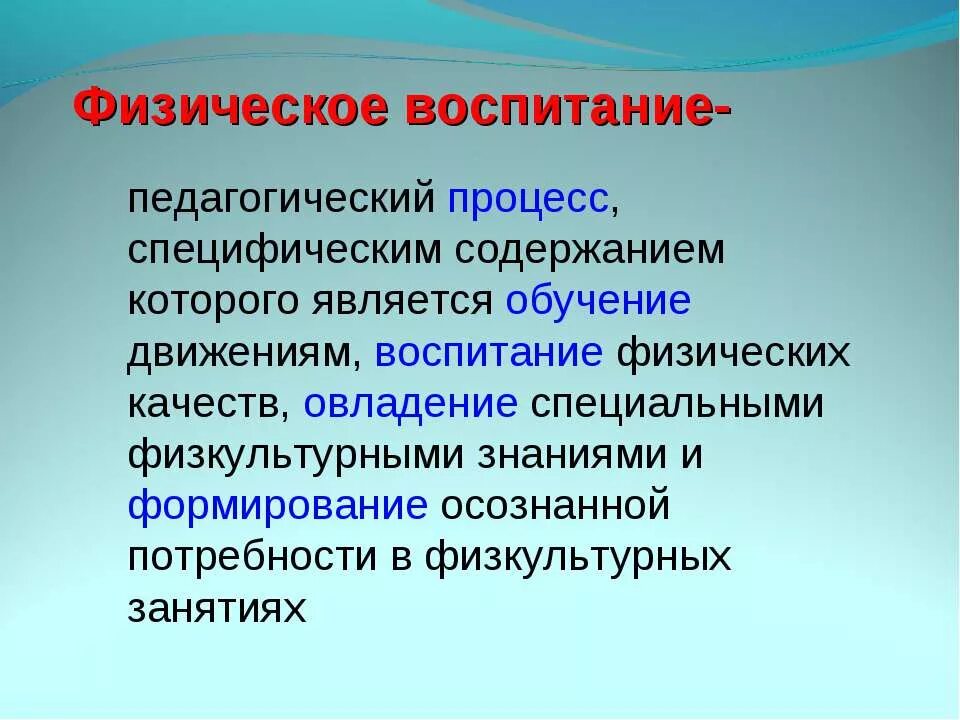 Физическое воспитание-

педагогический процесс, специфическим содержанием которого является обучение движениям, воспитание физических качеств, овладение специальными физкультурными знаниями и формирование осознанной потребности в физкультурных занятиях